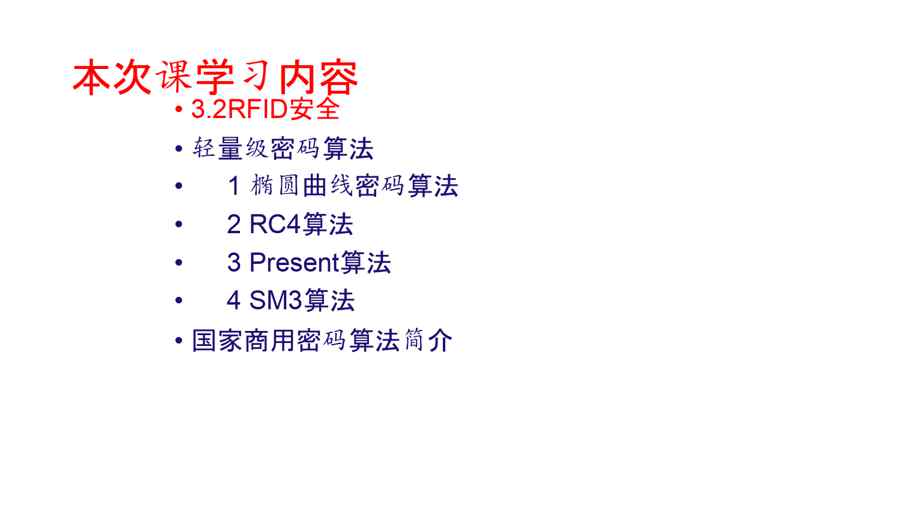 本次课学习内容

• 3.2RFID安全
• 轻量级密码算法
• 1 椭圆曲线密码算法
• 2 RC4算法
• 3 Present算法
• 4 SM3算法
• 国家商用密码算法简介